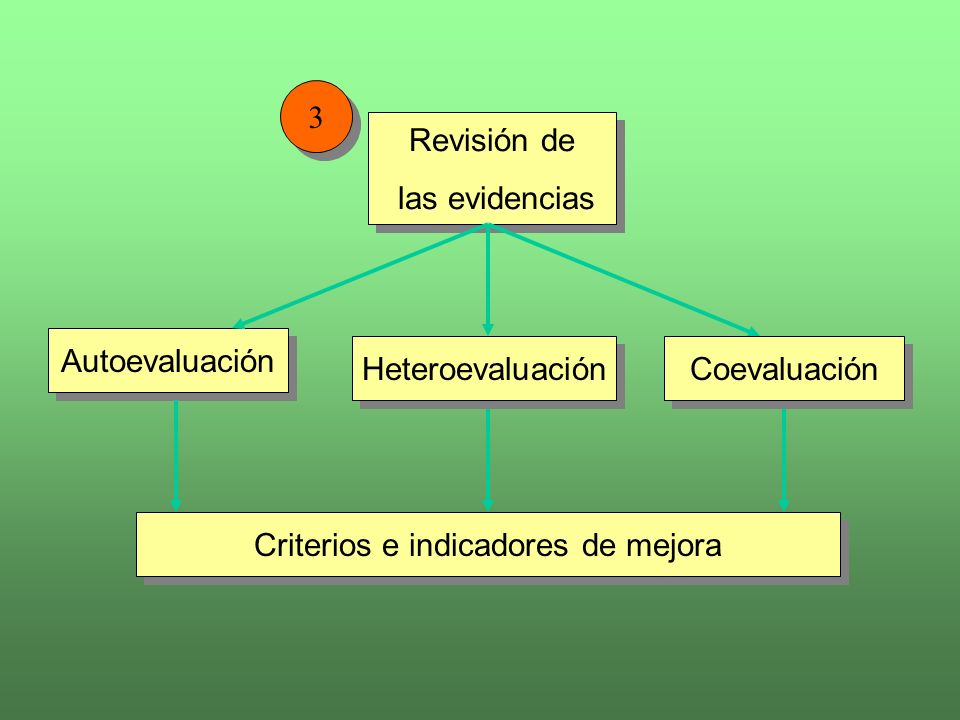 3

Revisión de las evidencias

Autoevaluación

Heteroevaluación

Coevaluación

Criterios e indicadores de mejora